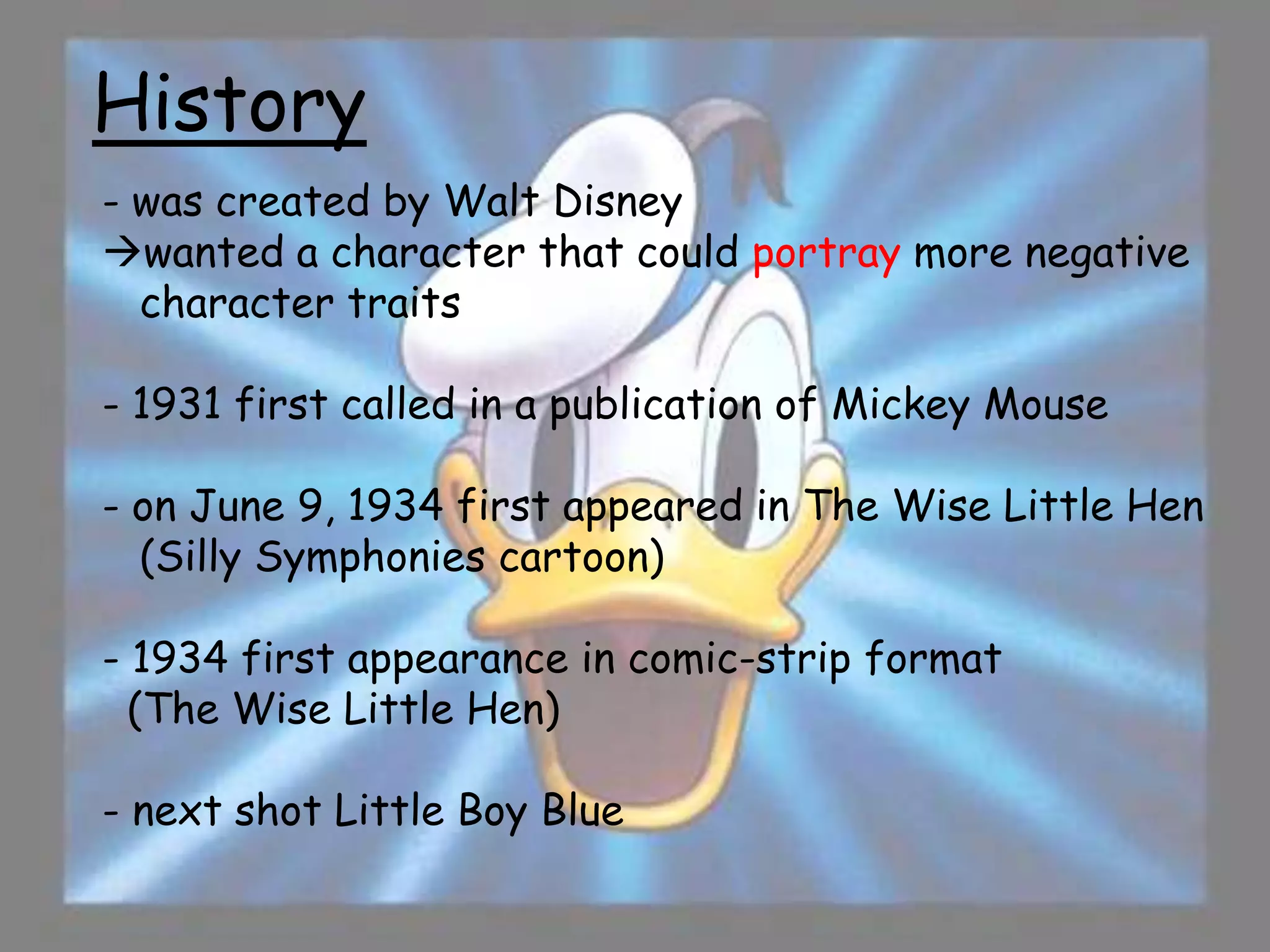 History

- was created by Walt Disney
→wanted a character that could portray more negative character traits

- 1931 first called in a publication of Mickey Mouse

- on June 9, 1934 first appeared in The Wise Little Hen (Silly Symphonies cartoon)

- 1934 first appearance in comic-strip format (The Wise Little Hen)

- next shot Little Boy Blue